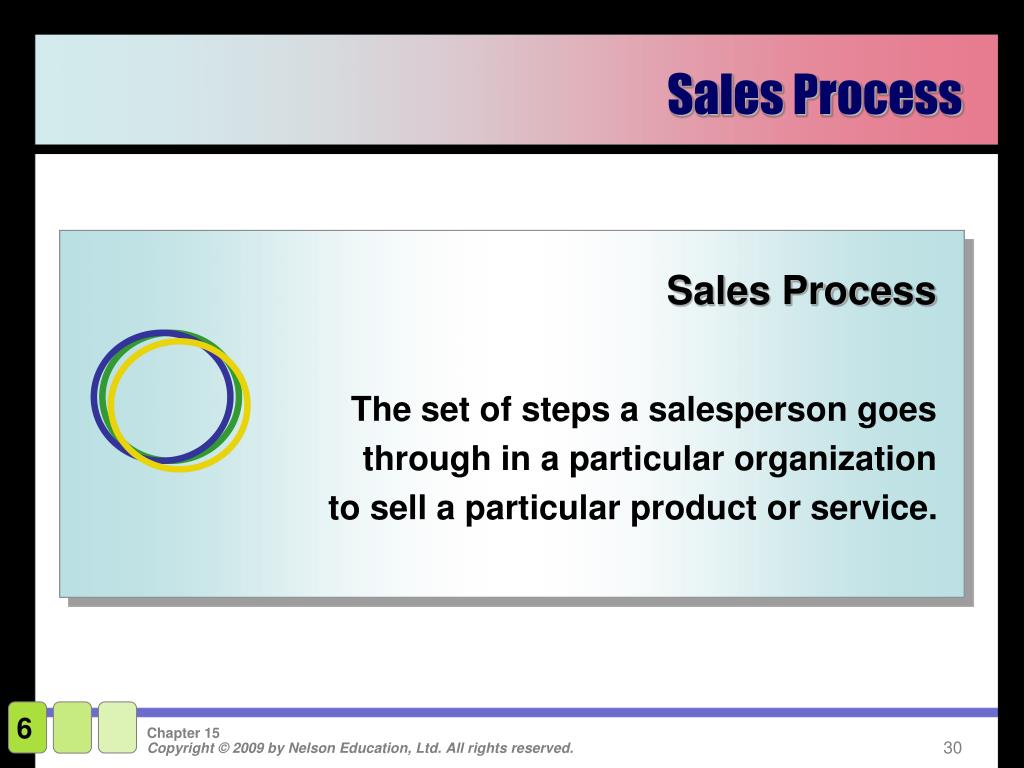 Sales Process

Sales Process

The set of steps a salesperson goes through in a particular organization to sell a particular product or service.

6

Chapter 15
Copyright © 2009 by Nelson Education, Ltd. All rights reserved.

30